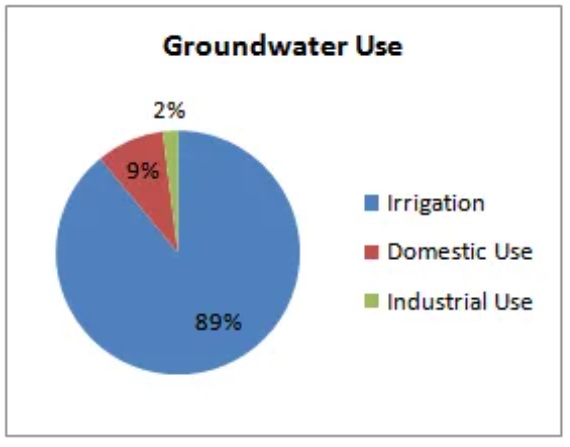 Groundwater Use

2%

9%

89%

Irrigation

Domestic Use

Industrial Use